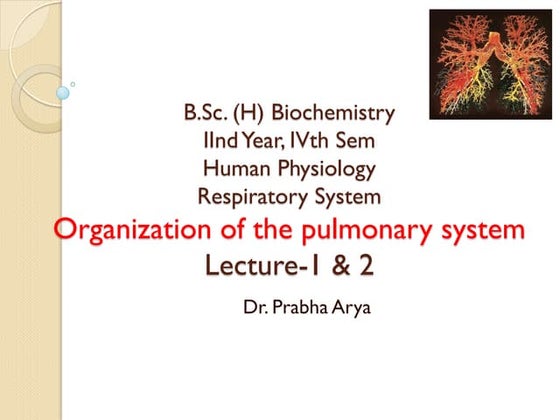 B.Sc. (H) Biochemistry
IInd Year, IVth Sem
Human Physiology
Respiratory System
Organization of the pulmonary system
Lecture-1 & 2

Dr. Prabha Arya